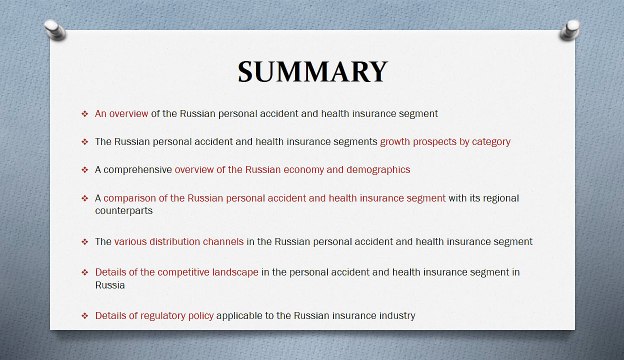 SUMMARY

❖ An overview of the Russian personal accident and health insurance segment

❖ The Russian personal accident and health insurance segments growth prospects by category

❖ A comprehensive overview of the Russian economy and demographics

❖ A comparison of the Russian personal accident and health insurance segment with its regional counterparts

❖ The various distribution channels in the Russian personal accident and health insurance segment

❖ Details of the competitive landscape in the personal accident and health insurance segment in Russia

❖ Details of regulatory policy applicable to the Russian insurance industry